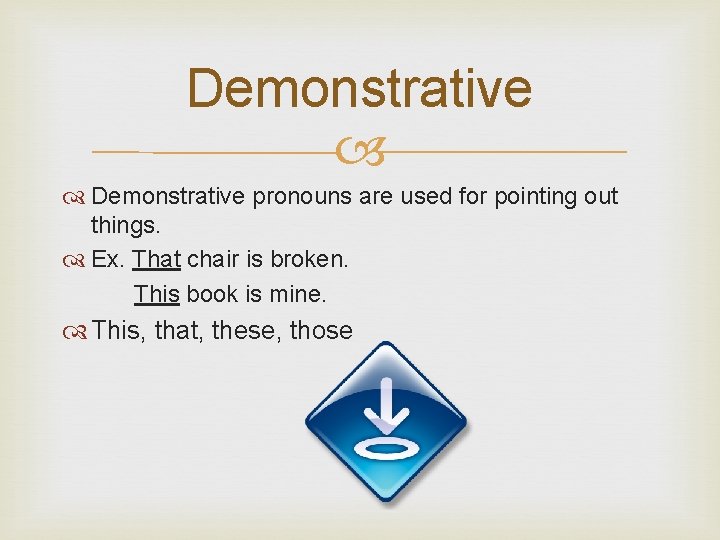 Demonstrative

Demonstrative pronouns are used for pointing out things.

Ex. That chair is broken.
This book is mine.

This, that, these, those